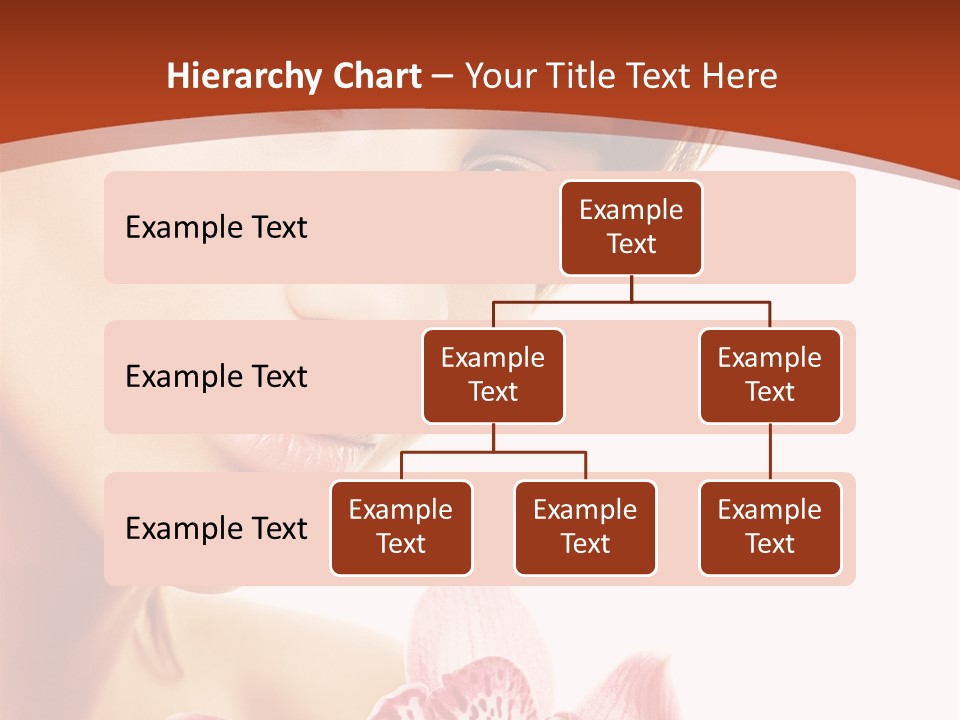 Hierarchy Chart – Your Title Text Here

Example Text

Example Text

Example Text

Example Text

Example Text

Example Text

Example Text

Example Text

Example Text